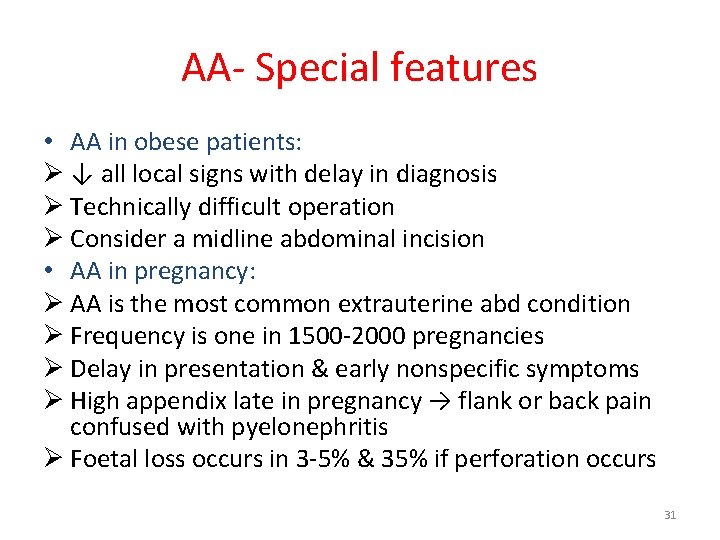 AA- Special features

• AA in obese patients:
➢ ↓ all local signs with delay in diagnosis
➢ Technically difficult operation
➢ Consider a midline abdominal incision
• AA in pregnancy:
➢ AA is the most common extrauterine abd condition
➢ Frequency is one in 1500-2000 pregnancies
➢ Delay in presentation & early nonspecific symptoms
➢ High appendix late in pregnancy → flank or back pain confused with pyelonephritis
➢ Foetal loss occurs in 3-5% & 35% if perforation occurs

31